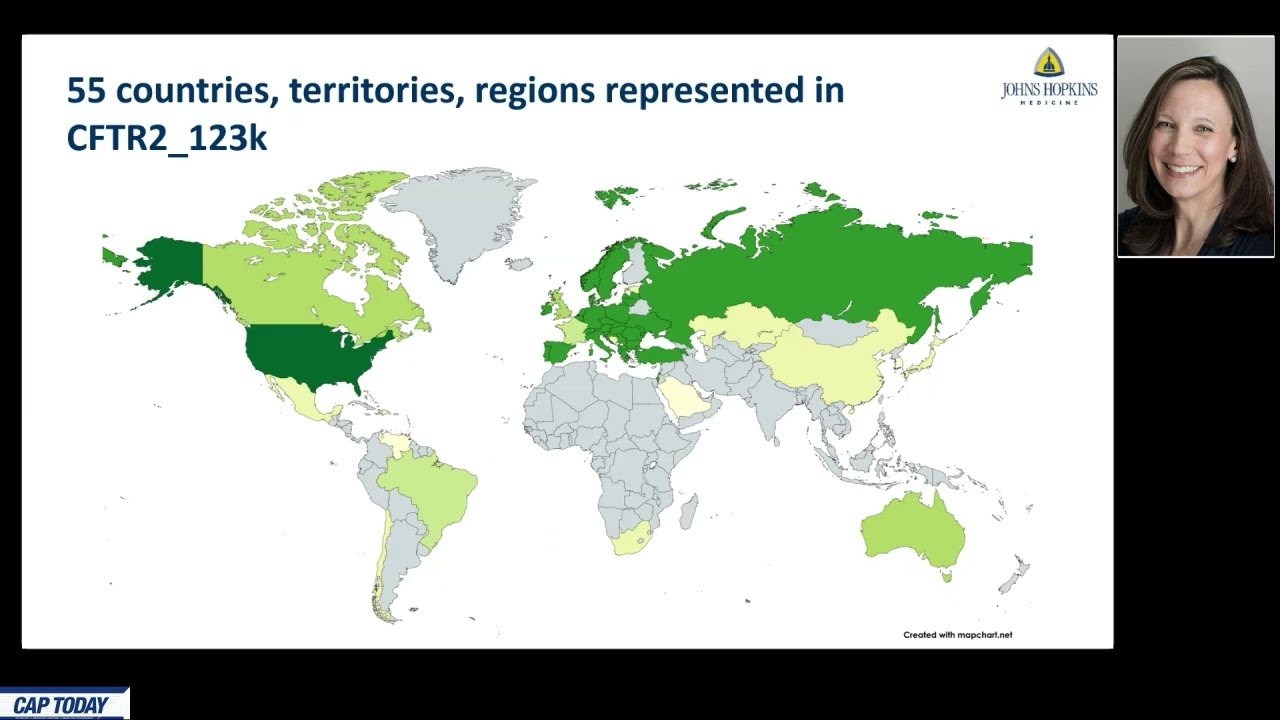 55 countries, territories, regions represented in CFTR2_123k

JOHNS HOPKINS
MEDICINE

Created with mapchart.net

CAP TODAY